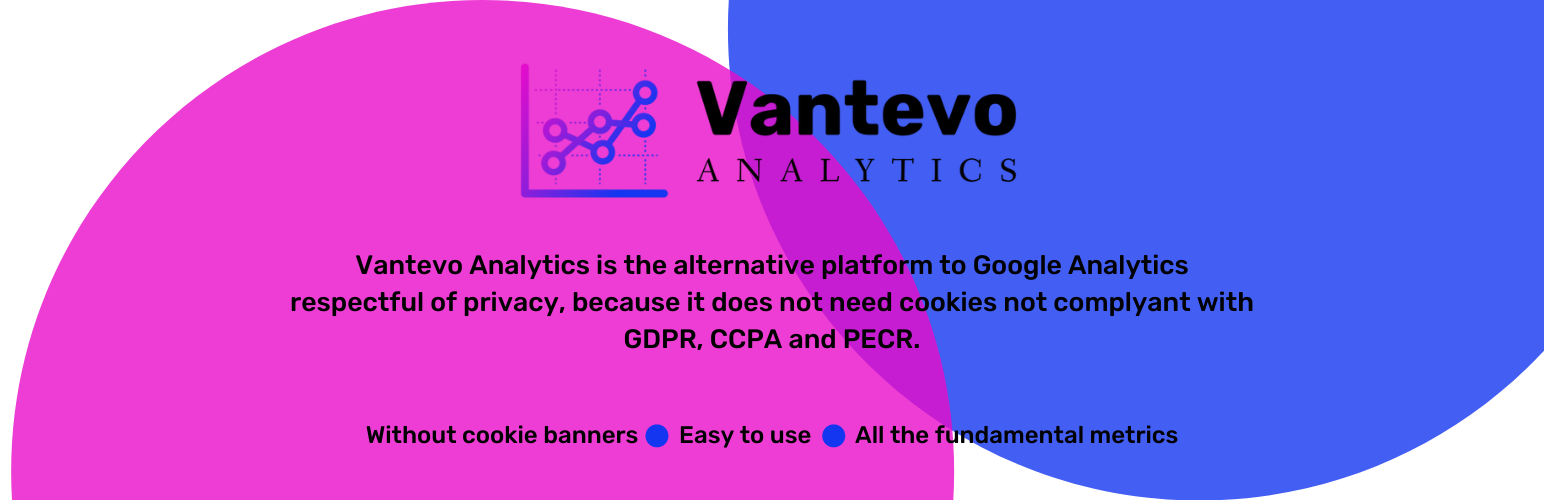 Vantevo
ANALYTICS

Vantevo Analytics is the alternative platform to Google Analytics respectful of privacy, because it does not need cookies not complyant with GDPR, CCPA and PECR.

Without cookie banners Easy to use All the fundamental metrics